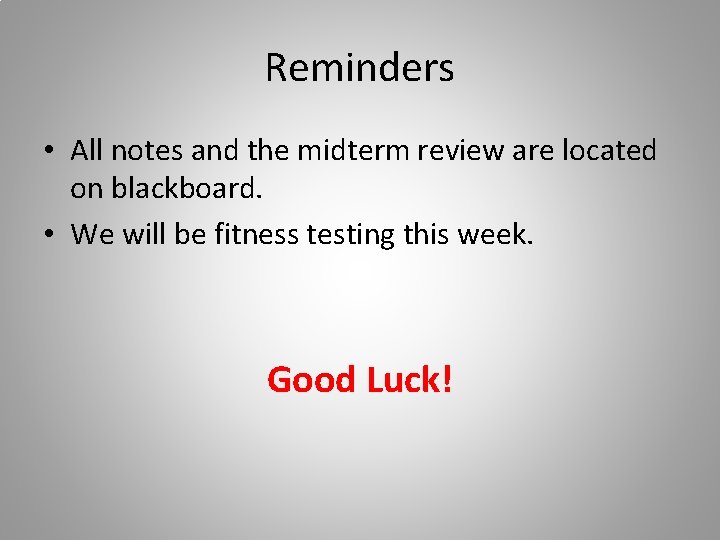 Reminders

• All notes and the midterm review are located on blackboard.
• We will be fitness testing this week.

Good Luck!